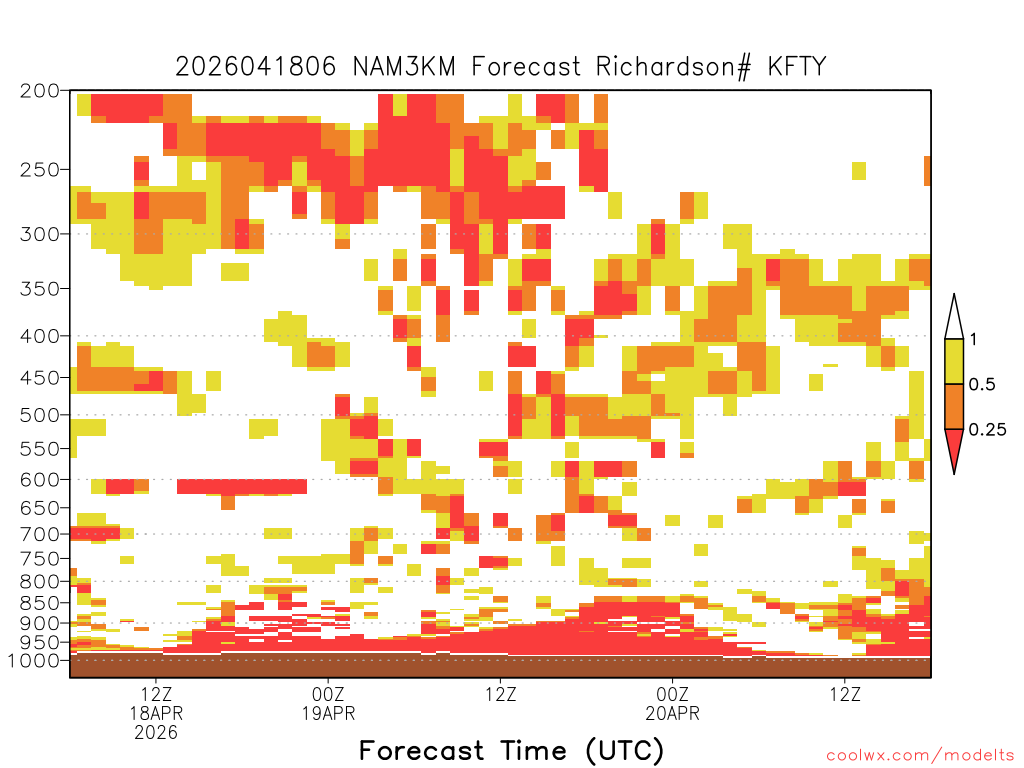 2026041806 NAM3KM Forecast Richardson# KFTY

200
250
300
350
400
450
500
550
600
650
700
750
800
850
900
950
1000

1
0.5
0.25

12Z
18APR
2026

00Z
19APR

12Z

00Z
20APR

12Z

Forecast Time (UTC)

coolwx.com/modelts